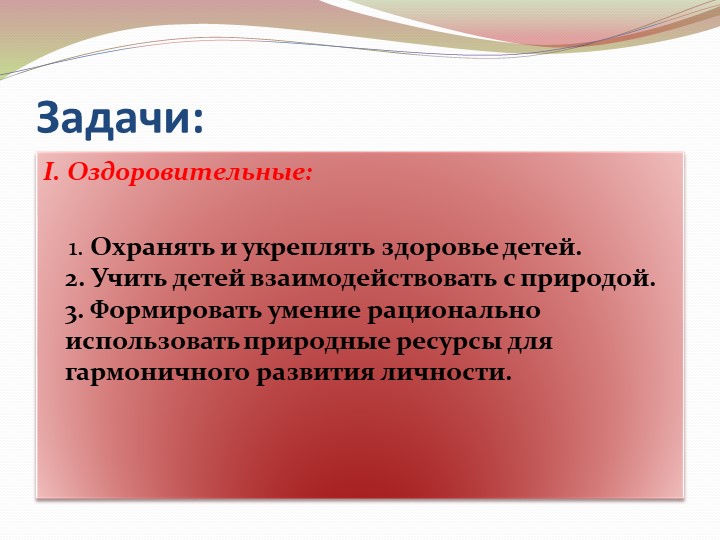 Задачи:

I. Оздоровительные:

1. Охранять и укреплять здоровье детей.
2. Учить детей взаимодействовать с природой.
3. Формировать умение рационально использовать природные ресурсы для гармоничного развития личности.